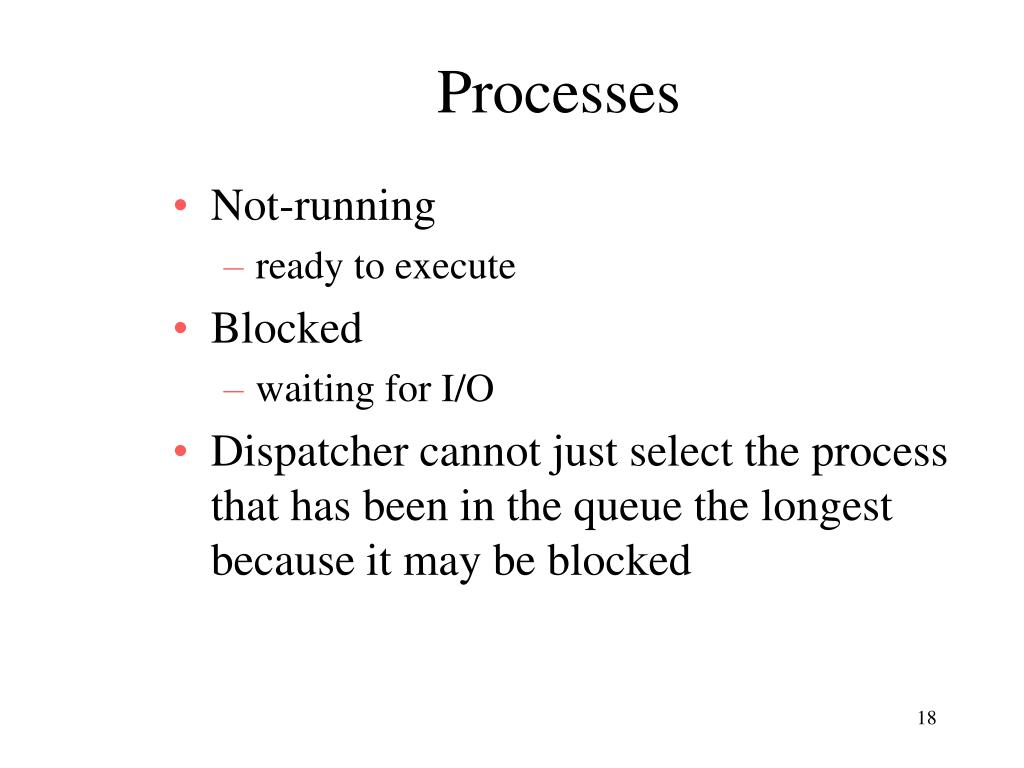 Processes

• Not-running
  – ready to execute
• Blocked
  – waiting for I/O
• Dispatcher cannot just select the process that has been in the queue the longest because it may be blocked

18